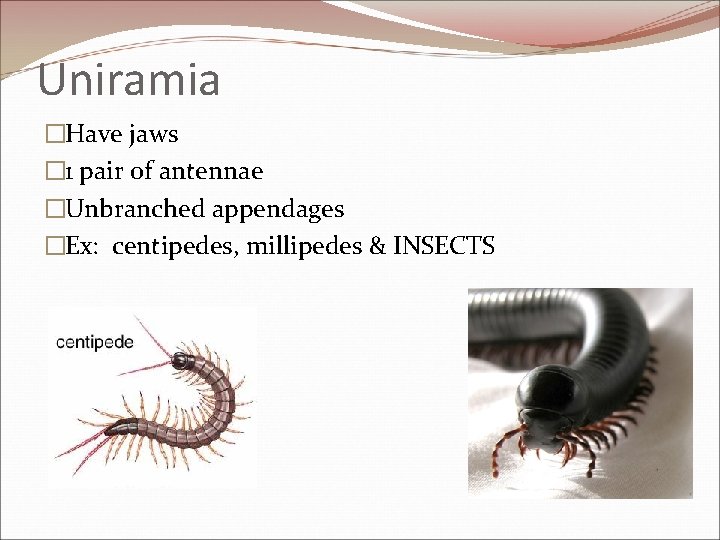 Uniramia

□Have jaws

□1 pair of antennae

□Unbranched appendages

□Ex: centipedes, millipedes & INSECTS

centipede